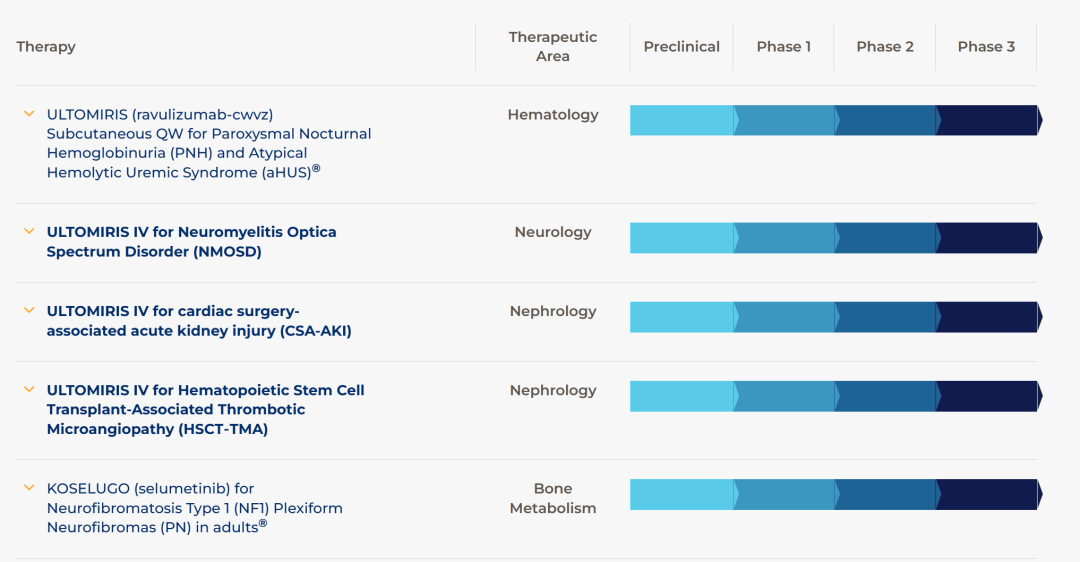 | Therapy | Therapeutic Area | Preclinical | Phase 1 | Phase 2 | Phase 3 |
|---|---|---|---|---|---|
| ULTOMIRIS (ravulizumab-cwvz) Subcutaneous QW for Paroxysmal Nocturnal Hemoglobinuria (PNH) and Atypical Hemolytic Uremic Syndrome (aHUS)® | Hematology | | | | |
| ULTOMIRIS IV for Neuromyelitis Optica Spectrum Disorder (NMOSD) | Neurology | | | | |
| ULTOMIRIS IV for cardiac surgery-associated acute kidney injury (CSA-AKI) | Nephrology | | | | |
| ULTOMIRIS IV for Hematopoietic Stem Cell Transplant-Associated Thrombotic Microangiopathy (HSCT-TMA) | Nephrology | | | | |
| KOSELUGO (selumetinib) for Neurofibromatosis Type 1 (NF1) Plexiform Neurofibromas (PN) in adults® | Bone Metabolism | | | | |